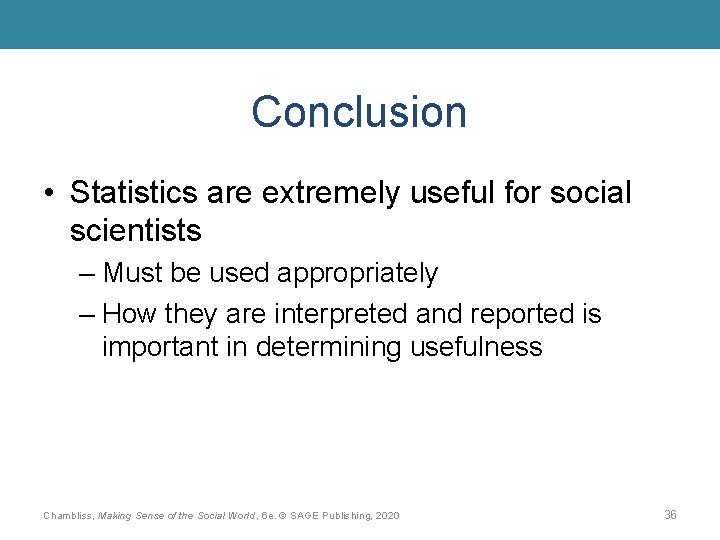 Conclusion

• Statistics are extremely useful for social scientists

– Must be used appropriately

– How they are interpreted and reported is important in determining usefulness

Chambliss, Making Sense of the Social World, 6e. © SAGE Publishing, 2020

36